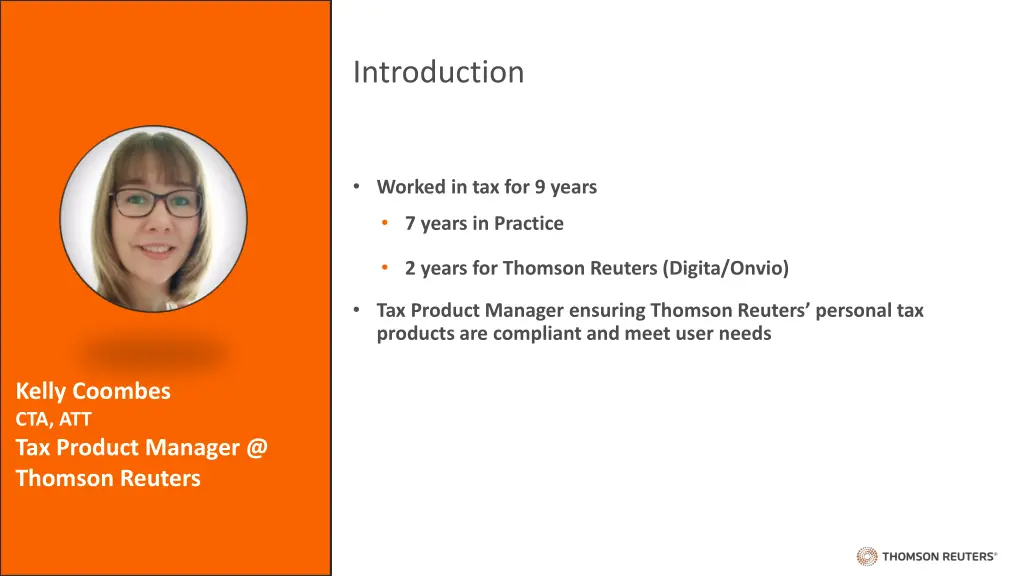 Kelly Coombes
CTA, ATT
Tax Product Manager @ Thomson Reuters

Introduction

• Worked in tax for 9 years
  • 7 years in Practice
  • 2 years for Thomson Reuters (Digita/Onvio)
• Tax Product Manager ensuring Thomson Reuters' personal tax products are compliant and meet user needs

THOMSON REUTERS®